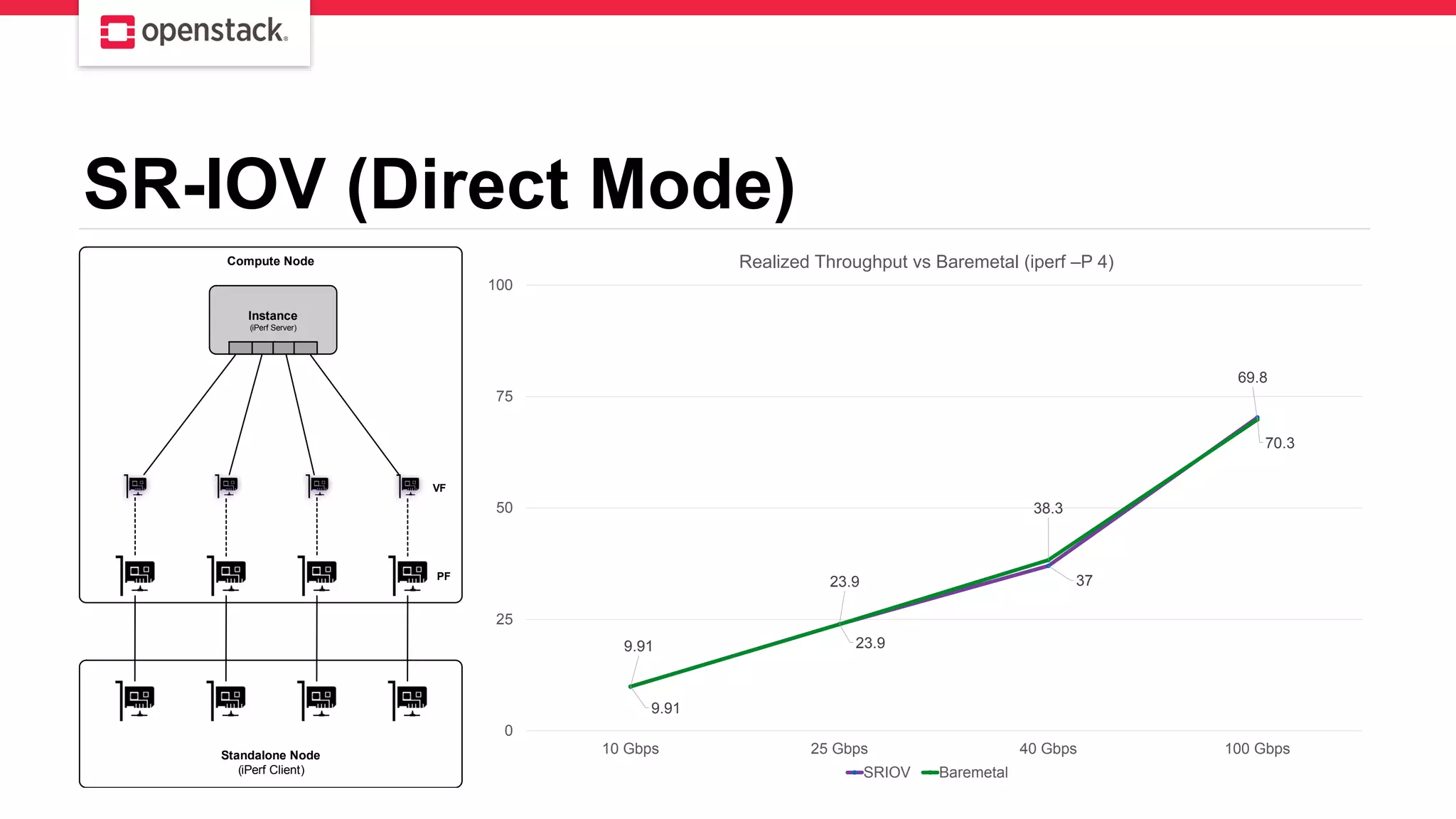 openstack.

SR-IOV (Direct Mode)

Compute Node

Instance
(iPerf Server)

VF

PF

Standalone Node
(iPerf Client)

Realized Throughput vs Baremetal (iperf –P 4)

100
75
50
25
0

9.91
9.91
23.9
23.9
38.3
37
69.8
70.3

10 Gbps
25 Gbps
40 Gbps
100 Gbps

SRIOV
Baremetal